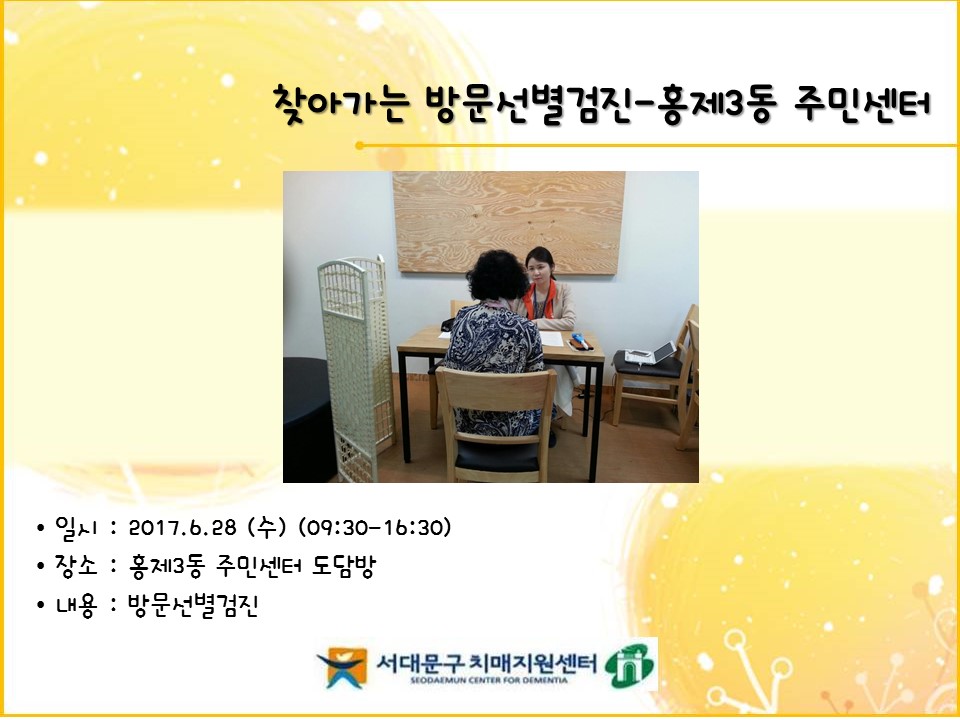 찾아가는 방문선별검진-홍제3동 주민센터

• 일시 : 2017.6.28 (수) (09:30-16:30)
• 장소 : 홍제3동 주민센터 도담방
• 내용 : 방문선별검진

서대문구 치매지원센터
SEODAEMUN CENTER FOR DEMENTIA